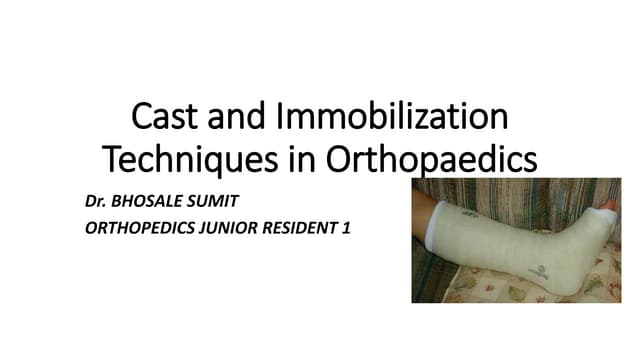 Cast and Immobilization Techniques in Orthopaedics

Dr. BHOSALE SUMIT
ORTHOPEDICS JUNIOR RESIDENT 1